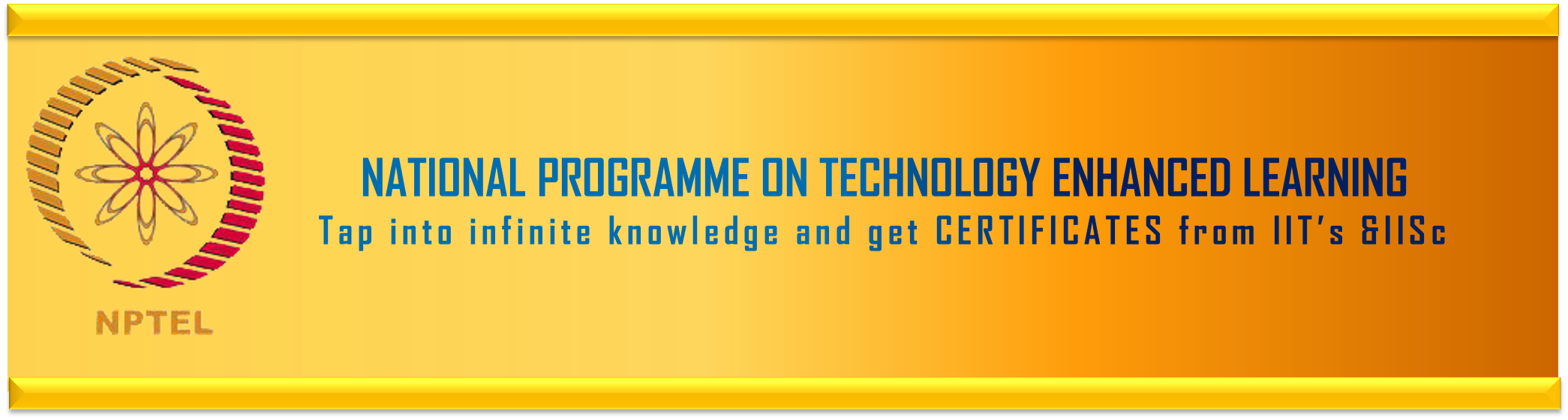 NPTEL

NATIONAL PROGRAMME ON TECHNOLOGY ENHANCED LEARNING

Tap into infinite knowledge and get CERTIFICATES from IIT's &IISc